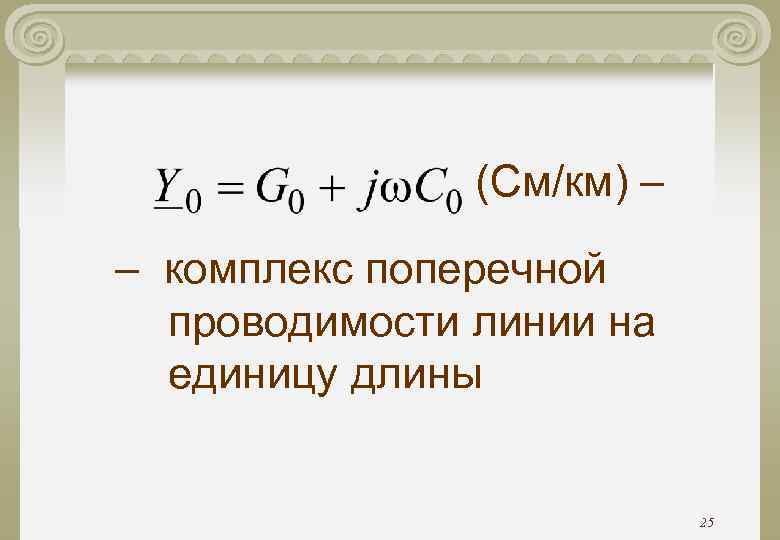 $\underline{Y}_0 = G_0 + j\omega C_0$ (См/км) –

– комплекс поперечной проводимости линии на единицу длины

25